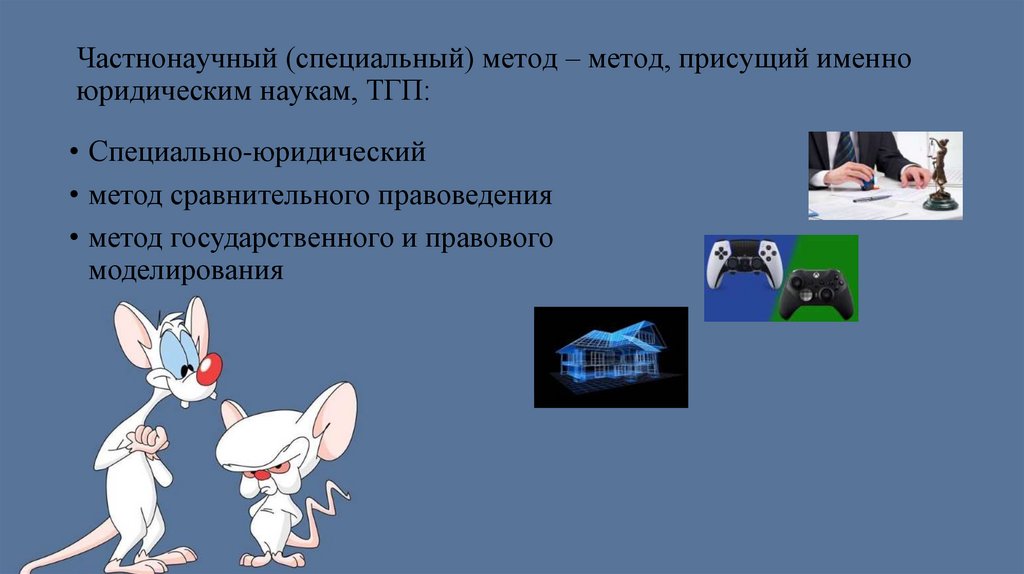 Частнонаучный (специальный) метод – метод, присущий именно юридическим наукам, ТГП:

• Специально-юридический
• метод сравнительного правоведения
• метод государственного и правового моделирования